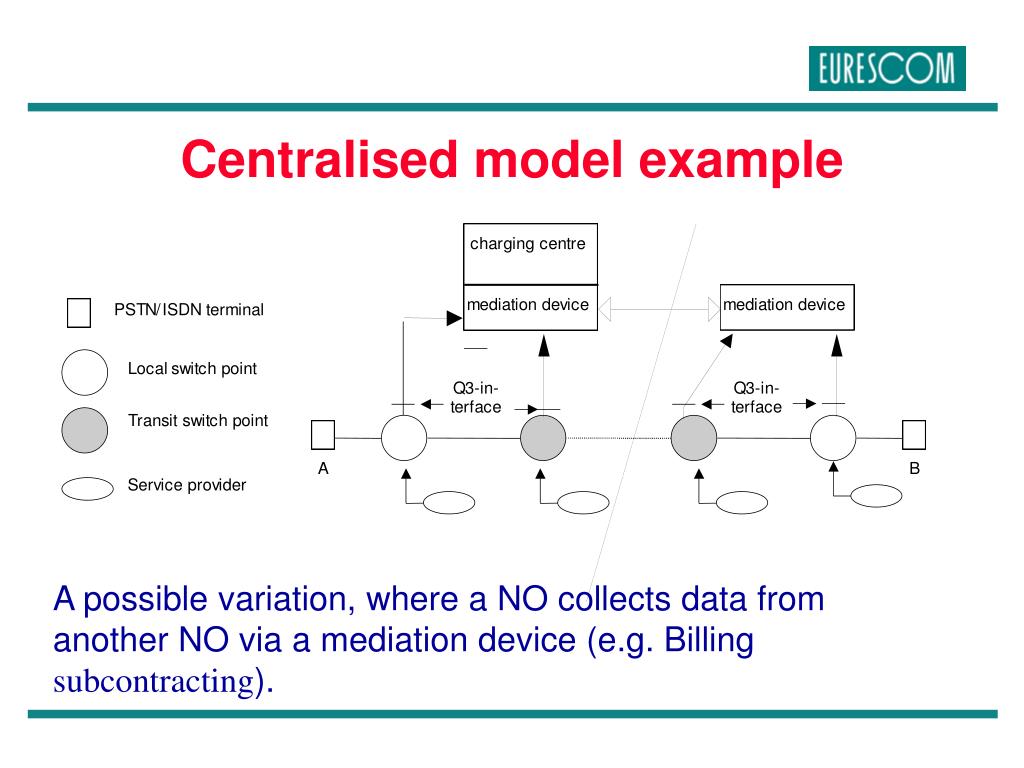 EURESCOM

Centralised model example

PSTN/ISDN terminal

Local switch point

Transit switch point

Service provider

charging centre

mediation device

mediation device

Q3-interface

Q3-interface

A

B

A possible variation, where a NO collects data from another NO via a mediation device (e.g. Billing subcontracting).